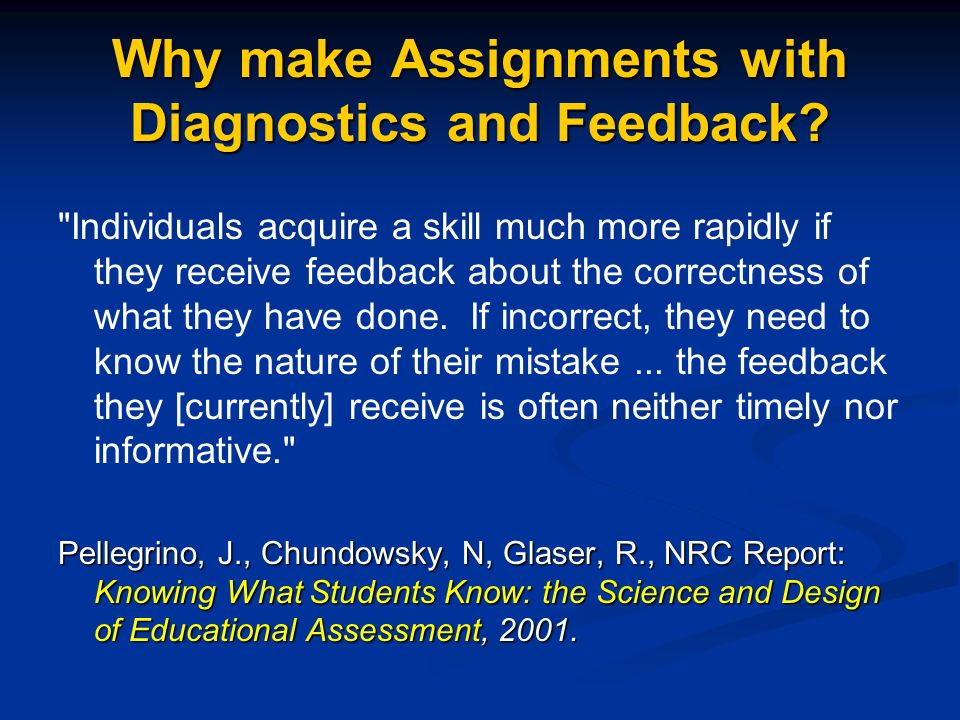 Why make Assignments with Diagnostics and Feedback?

"Individuals acquire a skill much more rapidly if they receive feedback about the correctness of what they have done. If incorrect, they need to know the nature of their mistake ... the feedback they [currently] receive is often neither timely nor informative."

Pellegrino, J., Chundowsky, N, Glaser, R., NRC Report: Knowing What Students Know: the Science and Design of Educational Assessment, 2001.